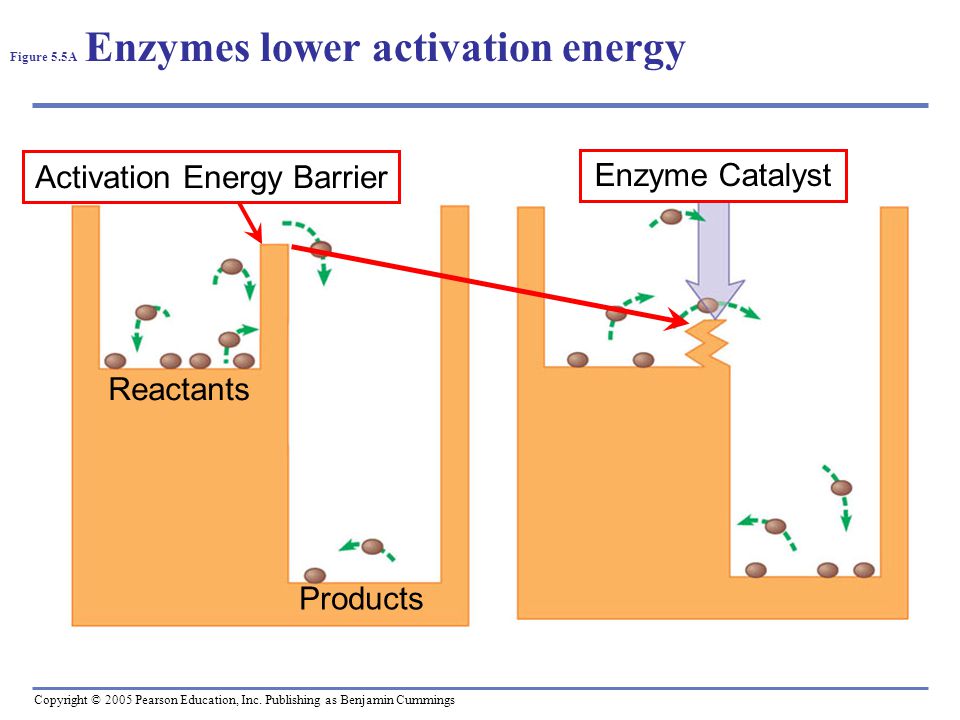 Figure 5.5A Enzymes lower activation energy

Activation Energy Barrier

Enzyme Catalyst

Reactants

Products

Copyright © 2005 Pearson Education, Inc. Publishing as Benjamin Cummings